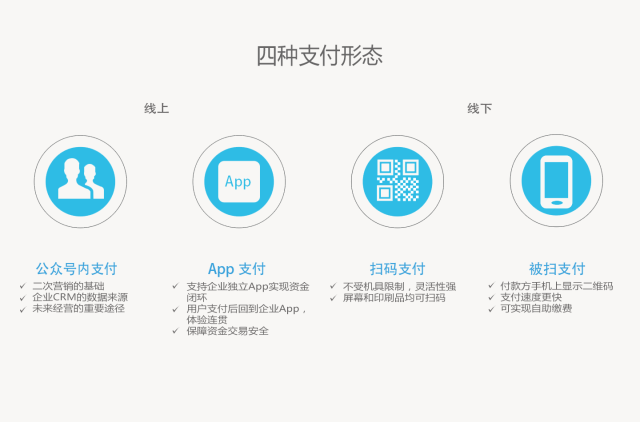 四种支付形态

线上

线下

App

公众号内支付
✓ 二次营销的基础
✓ 企业CRM的数据来源
✓ 未来经营的重要途径

App 支付
✓ 支持企业独立App实现资金闭环
✓ 用户支付后回到企业App，体验连贯
✓ 保障资金交易安全

扫码支付
✓ 不受机具限制，灵活性强
✓ 屏幕和印刷品均可扫码

被扫支付
✓ 付款方手机上显示二维码
✓ 支付速度更快
✓ 可实现自助缴费